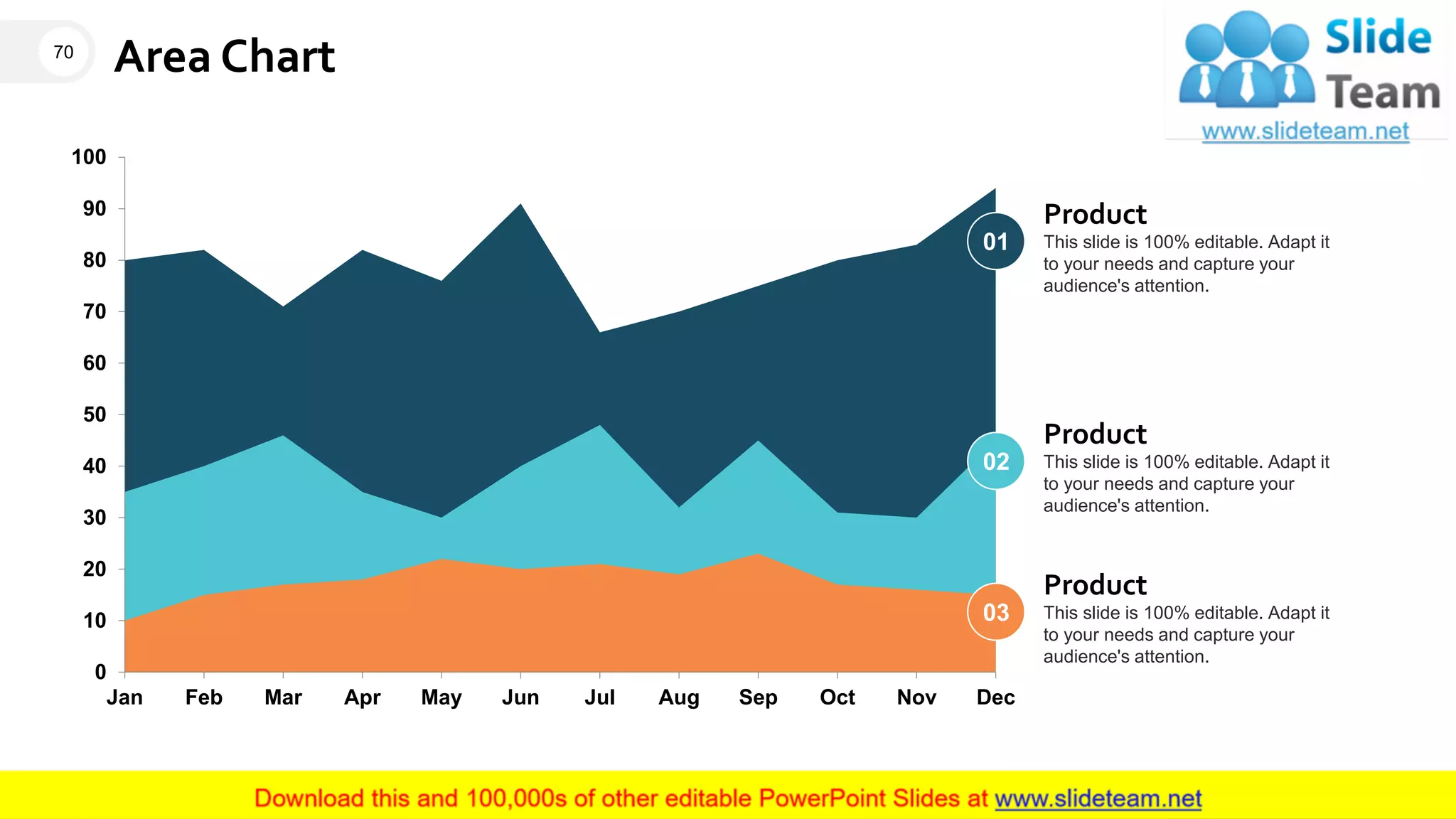 70

Area Chart

Slide Team
www.slideteam.net

100
90
80
70
60
50
40
30
20
10
0

Jan Feb Mar Apr May Jun Jul Aug Sep Oct Nov Dec

01
Product
This slide is 100% editable. Adapt it to your needs and capture your audience's attention.

02
Product
This slide is 100% editable. Adapt it to your needs and capture your audience's attention.

03
Product
This slide is 100% editable. Adapt it to your needs and capture your audience's attention.

Download this and 100,000s of other editable PowerPoint Slides at www.slideteam.net